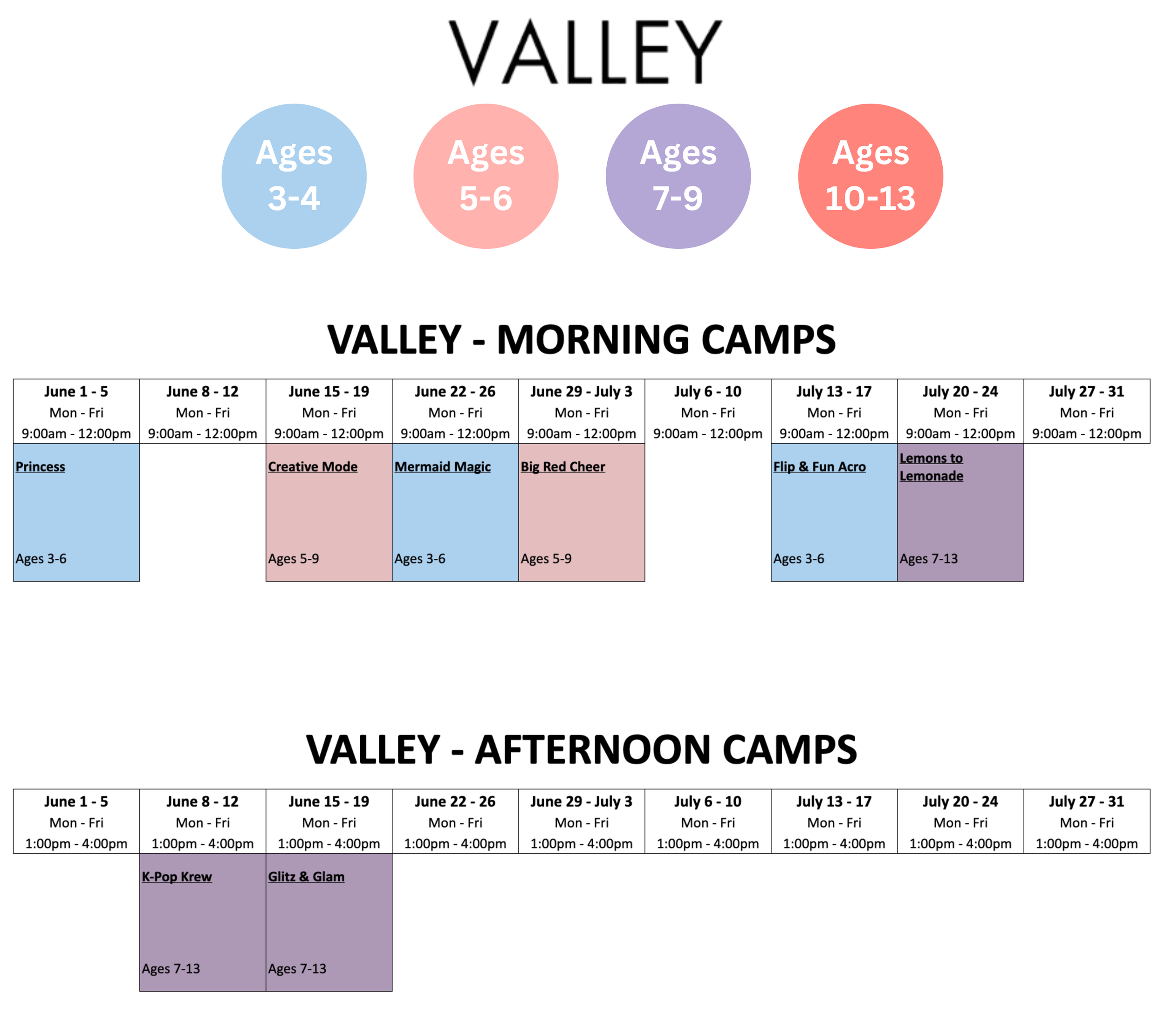 VALLEY

Ages 3-4

Ages 5-6

Ages 7-9

Ages 10-13

VALLEY - MORNING CAMPS

| June 1 - 5 Mon - Fri 9:00am - 12:00pm | June 8 - 12 Mon - Fri 9:00am - 12:00pm | June 15 - 19 Mon - Fri 9:00am - 12:00pm | June 22 - 26 Mon - Fri 9:00am - 12:00pm | June 29 - July 3 Mon - Fri 9:00am - 12:00pm | July 6 - 10 Mon - Fri 9:00am - 12:00pm | July 13 - 17 Mon - Fri 9:00am - 12:00pm | July 20 - 24 Mon - Fri 9:00am - 12:00pm | July 27 - 31 Mon - Fri 9:00am - 12:00pm |
|---|---|---|---|---|---|---|---|---|
| Princess Ages 3-6 | | Creative Mode Ages 5-9 | Mermaid Magic Ages 3-6 | Big Red Cheer Ages 5-9 | | Flip & Fun Acro Ages 3-6 | Lemons to Lemonade Ages 7-13 | |

VALLEY - AFTERNOON CAMPS

| June 1 - 5 Mon - Fri 1:00pm - 4:00pm | June 8 - 12 Mon - Fri 1:00pm - 4:00pm | June 15 - 19 Mon - Fri 1:00pm - 4:00pm | June 22 - 26 Mon - Fri 1:00pm - 4:00pm | June 29 - July 3 Mon - Fri 1:00pm - 4:00pm | July 6 - 10 Mon - Fri 1:00pm - 4:00pm | July 13 - 17 Mon - Fri 1:00pm - 4:00pm | July 20 - 24 Mon - Fri 1:00pm - 4:00pm | July 27 - 31 Mon - Fri 1:00pm - 4:00pm |
|---|---|---|---|---|---|---|---|---|
| | K-Pop Krew Ages 7-13 | Glitz & Glam Ages 7-13 | | | | | | |